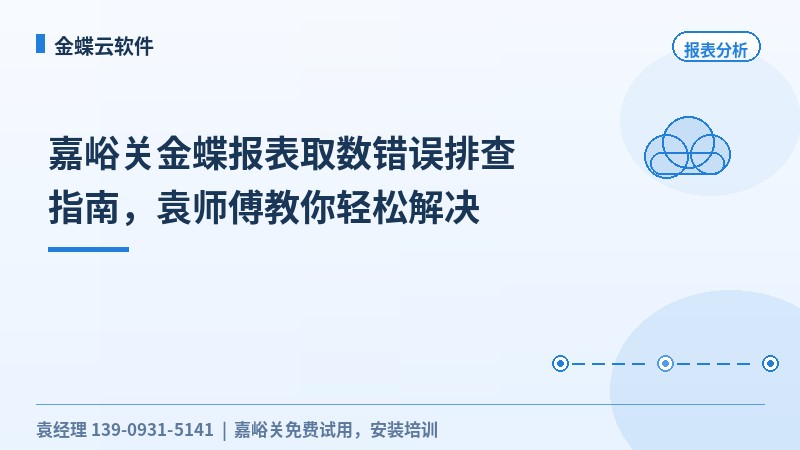 金蝶云软件

报表分析

嘉峪关金蝶报表取数错误排查指南，袁师傅教你轻松解决

袁经理 139-0931-5141 | 嘉峪关免费试用，安装培训